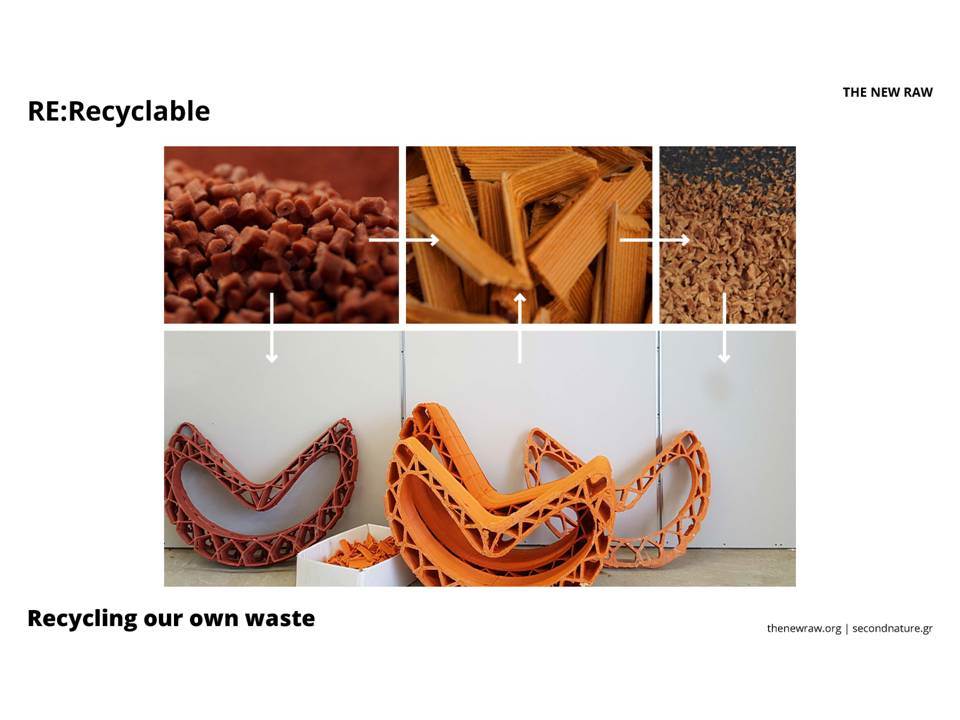 THE NEW RAW

RE:Recyclable

Recycling our own waste

thenewraw.org | secondnature.gr